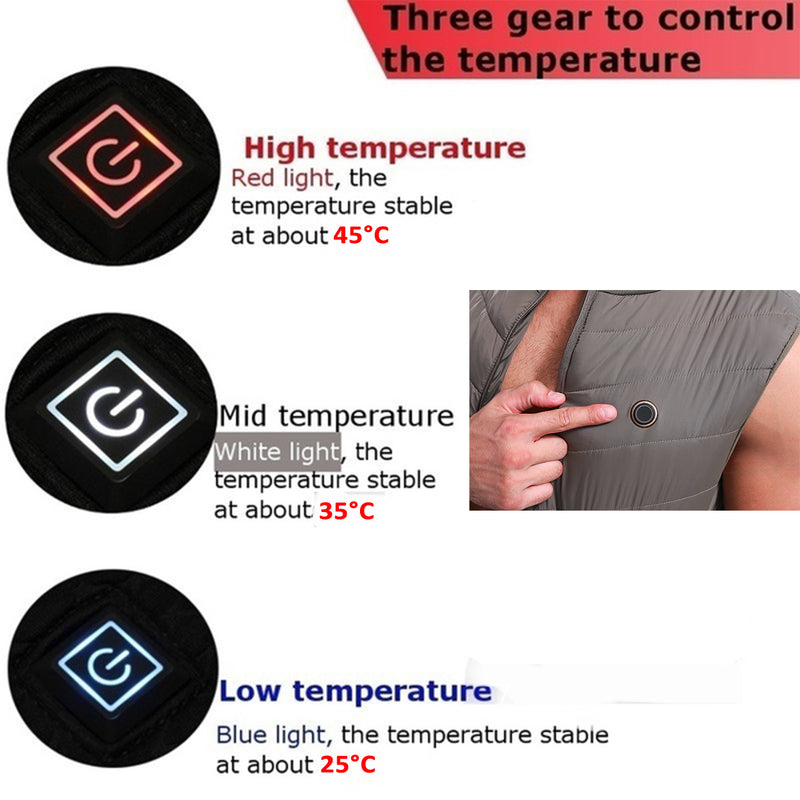 Three gear to control the temperature

High temperature
Red light, the temperature stable at about 45°C

Mid temperature
White light, the temperature stable at about 35°C

Low temperature
Blue light, the temperature stable at about 25°C